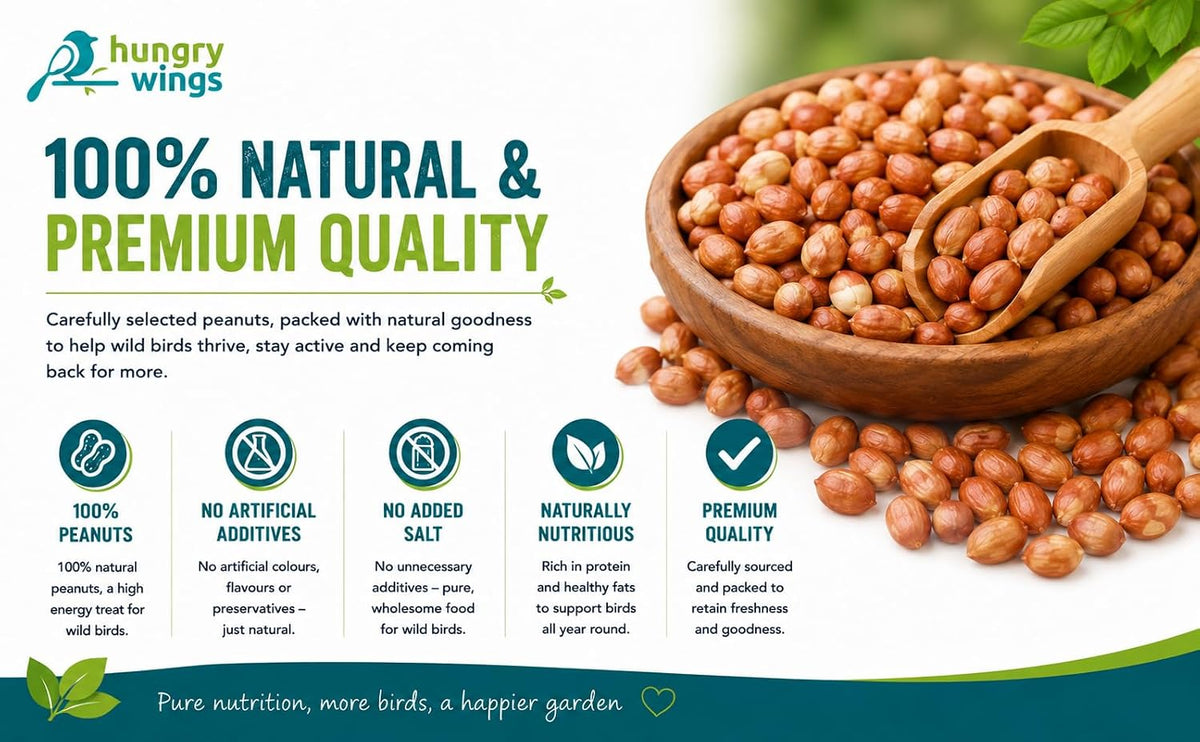 hungry wings

100% NATURAL & PREMIUM QUALITY

Carefully selected peanuts, packed with natural goodness to help wild birds thrive, stay active and keep coming back for more.

100% PEANUTS
100% natural peanuts, a high energy treat for wild birds.

NO ARTIFICIAL ADDITIVES
No artificial colours, flavours or preservatives – just natural.

NO ADDED SALT
No unnecessary additives – pure, wholesome food for wild birds.

NATURALLY NUTRITIOUS
Rich in protein and healthy fats to support birds all year round.

PREMIUM QUALITY
Carefully sourced and packed to retain freshness and goodness.

Pure nutrition, more birds, a happier garden